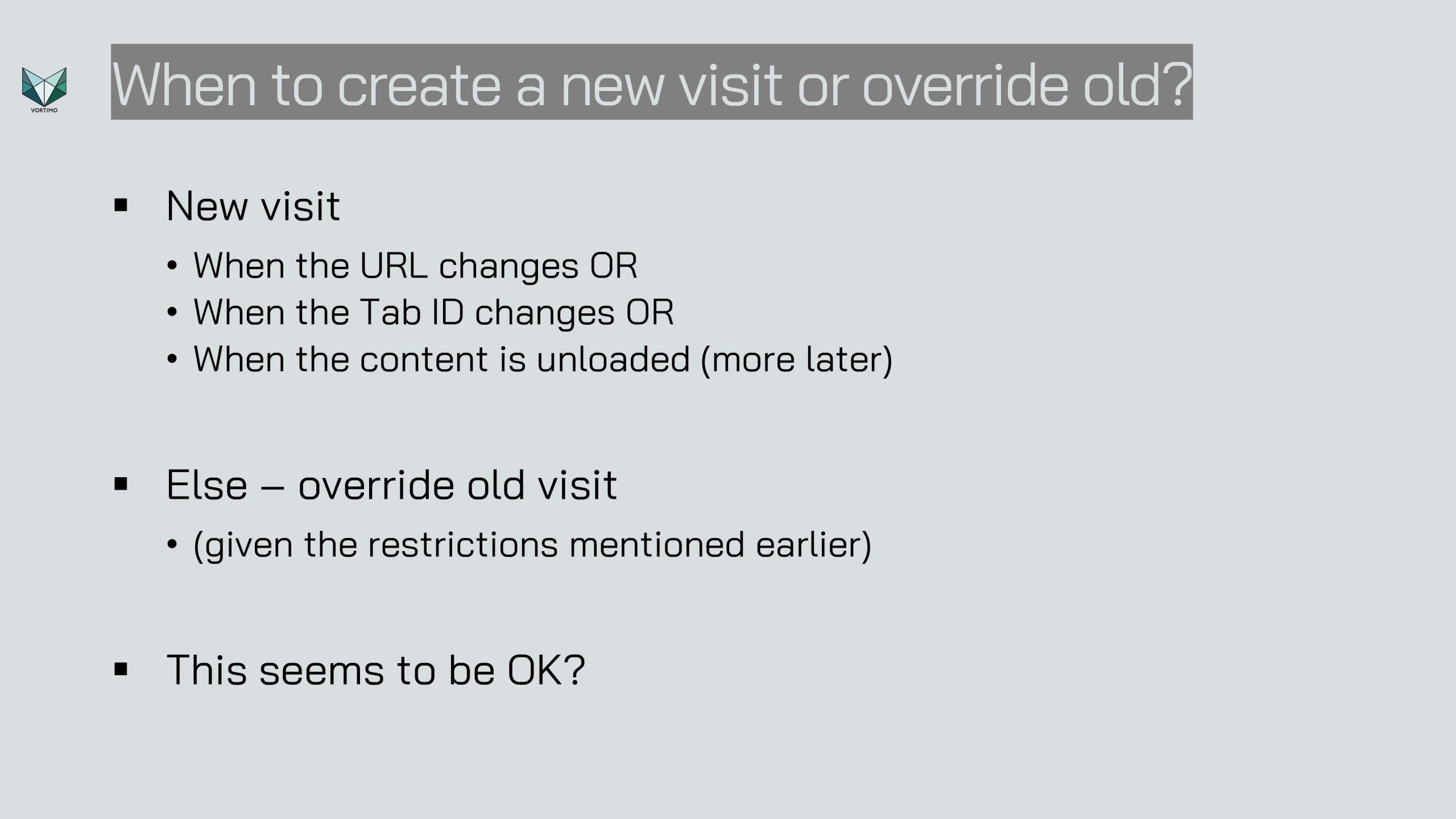 VORTIMO

When to create a new visit or override old?

▪ New visit
• When the URL changes OR
• When the Tab ID changes OR
• When the content is unloaded (more later)

▪ Else – override old visit
• (given the restrictions mentioned earlier)

▪ This seems to be OK?